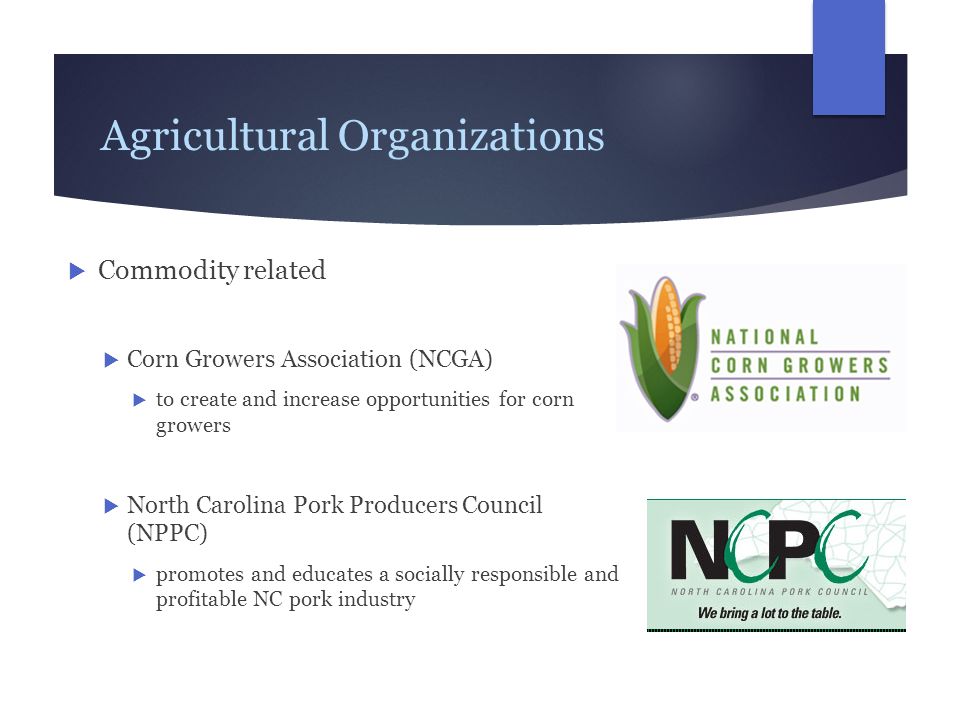 Agricultural Organizations

Commodity related

Corn Growers Association (NCGA)

to create and increase opportunities for corn growers

NATIONAL CORN GROWERS ASSOCIATION

North Carolina Pork Producers Council (NPPC)

promotes and educates a socially responsible and profitable NC pork industry

NCPC
NORTH CAROLINA PORK COUNCIL
We bring a lot to the table.